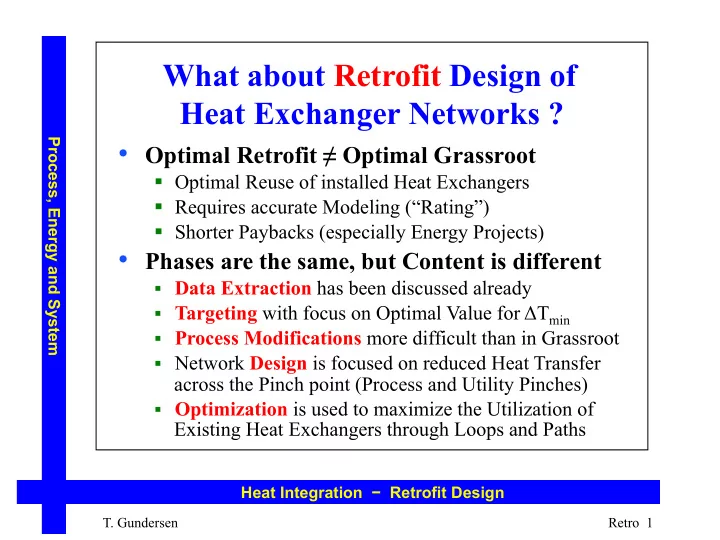 Process, Energy and System

What about Retrofit Design of Heat Exchanger Networks ?

• Optimal Retrofit ≠ Optimal Grassroot
▪ Optimal Reuse of installed Heat Exchangers
▪ Requires accurate Modeling (“Rating”)
▪ Shorter Paybacks (especially Energy Projects)

• Phases are the same, but Content is different
▪ Data Extraction has been discussed already
▪ Targeting with focus on Optimal Value for $\Delta T_{min}$
▪ Process Modifications more difficult than in Grassroot
▪ Network Design is focused on reduced Heat Transfer across the Pinch point (Process and Utility Pinches)
▪ Optimization is used to maximize the Utilization of Existing Heat Exchangers through Loops and Paths

Heat Integration − Retrofit Design

T. Gundersen

Retro 1